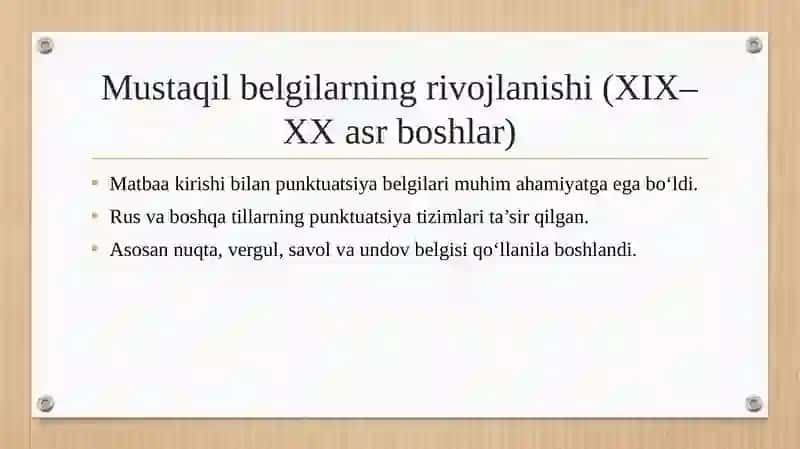 Mustaqil belgilarning rivojlanishi (XIX–XX asr boshlar)

- Matbaa kirishi bilan punktuatsiya belgilari muhim ahamiyatga ega bo‘ldi.
- Rus va boshqa tillarning punktuatsiya tizimlari ta’sir qilgan.
- Asosan nuqta, vergul, savol va undov belgisi qo‘llanila boshlandi.